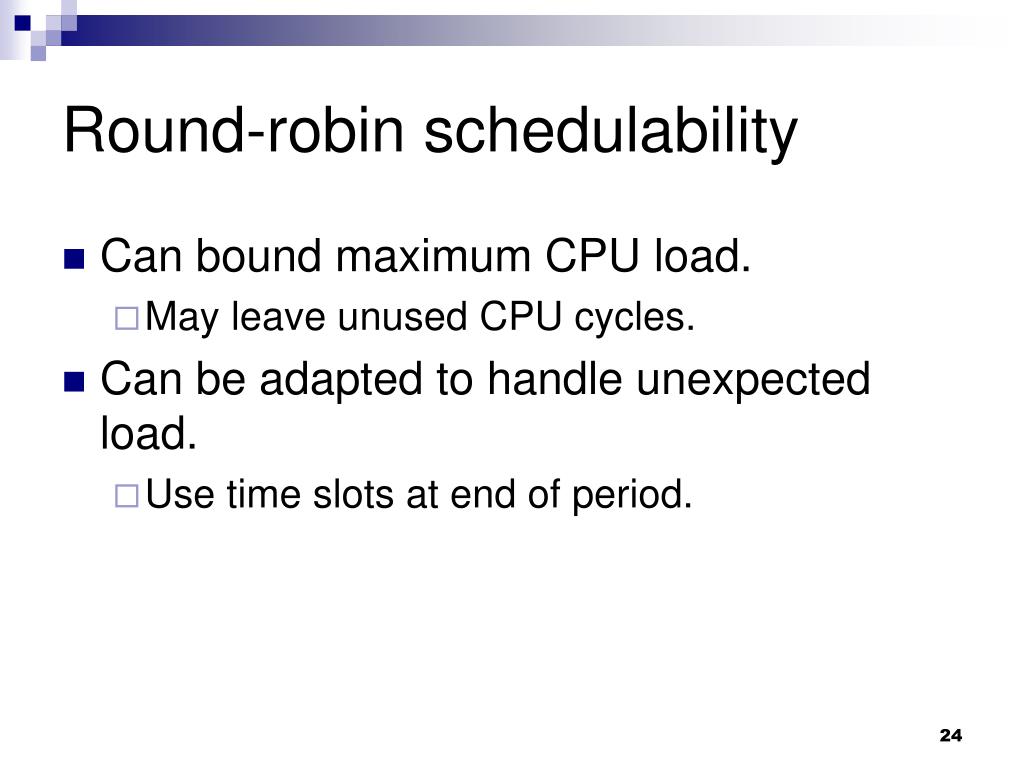 Round-robin schedulability

Can bound maximum CPU load.

May leave unused CPU cycles.

Can be adapted to handle unexpected load.

Use time slots at end of period.

24